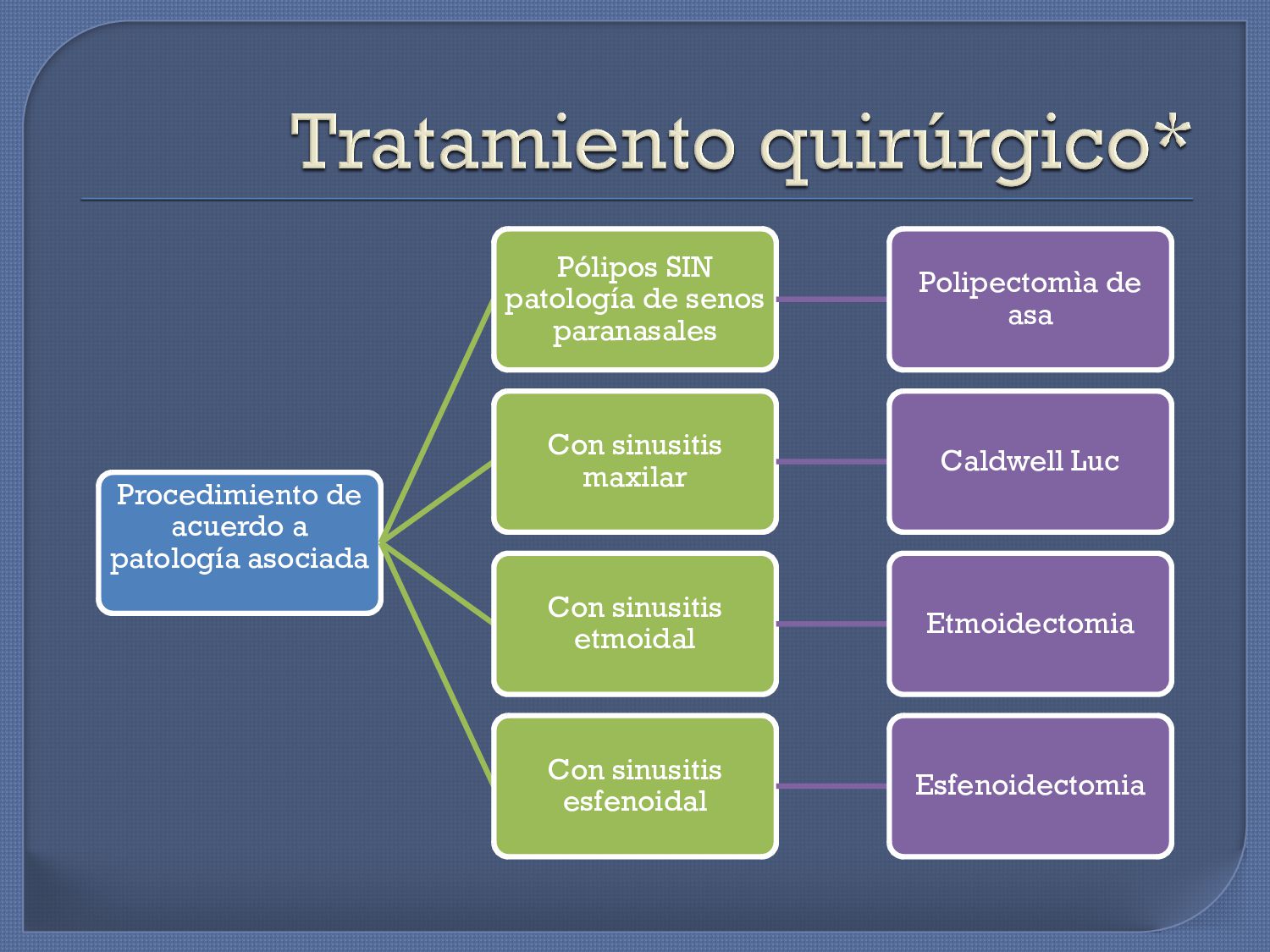 Tratamiento quirúrgico*

Procedimiento de acuerdo a patología asociada

Pólipos SIN patología de senos paranasales

Polipectomìa de asa

Con sinusitis maxilar

Caldwell Luc

Con sinusitis etmoidal

Etmoidectomia

Con sinusitis esfenoidal

Esfenoidectomia